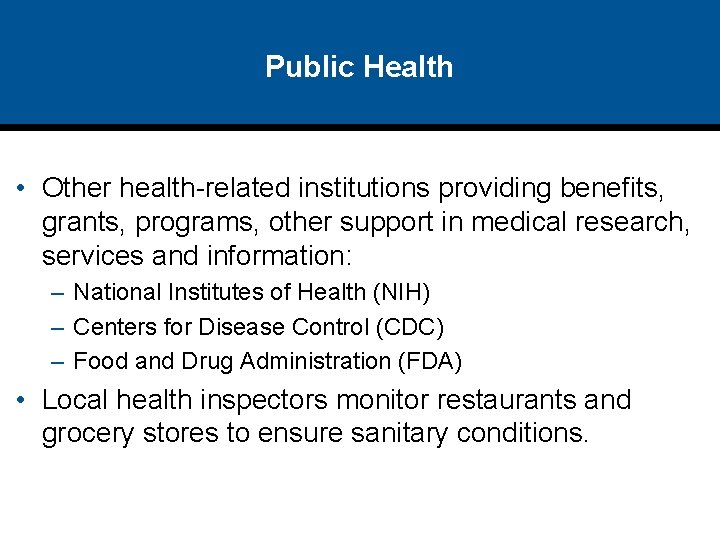 Public Health

• Other health-related institutions providing benefits, grants, programs, other support in medical research, services and information:
– National Institutes of Health (NIH)
– Centers for Disease Control (CDC)
– Food and Drug Administration (FDA)

• Local health inspectors monitor restaurants and grocery stores to ensure sanitary conditions.